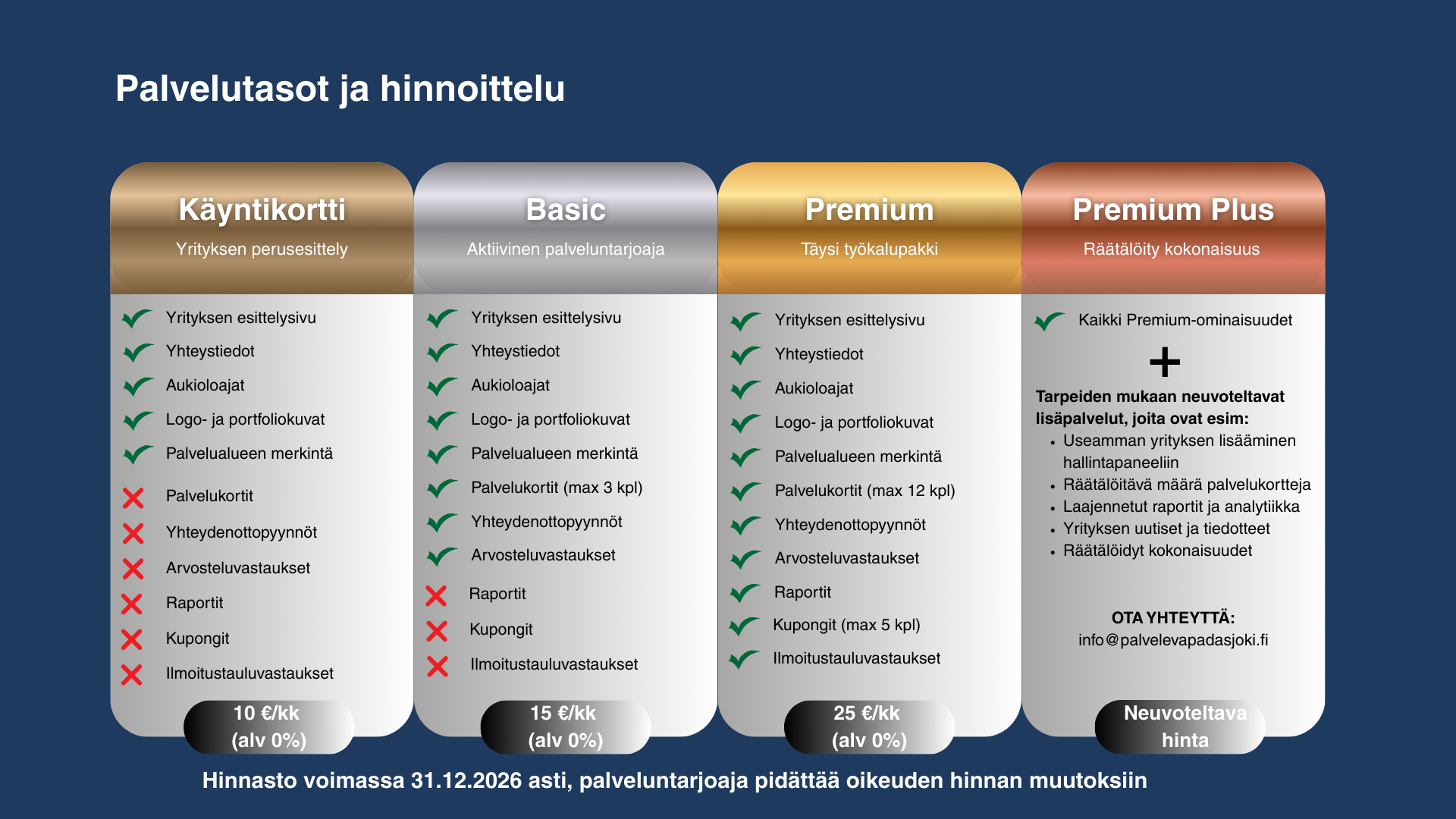 Palvelutasot ja hinnoittelu

Käyntikortti
Yrityksen perusesittely

Yrityksen esittelysivu
Yhteystiedot
Aukioloajat
Logo- ja portfoliokuvat
Palvelualueen merkintä
Palvelukortit
Yhteydenottopyynnöt
Arvosteluvastaukset
Raportit
Kupongit
Ilmoitustauluvastaukset

10 €/kk
(alv 0%)

Basic
Aktiivinen palveluntarjoaja

Yrityksen esittelysivu
Yhteystiedot
Aukioloajat
Logo- ja portfoliokuvat
Palvelualueen merkintä
Palvelukortit (max 3 kpl)
Yhteydenottopyynnöt
Arvosteluvastaukset
Raportit
Kupongit
Ilmoitustauluvastaukset

15 €/kk
(alv 0%)

Premium
Täysi työkalupakki

Yrityksen esittelysivu
Yhteystiedot
Aukioloajat
Logo- ja portfoliokuvat
Palvelualueen merkintä
Palvelukortit (max 12 kpl)
Yhteydenottopyynnöt
Arvosteluvastaukset
Raportit
Kupongit (max 5 kpl)
Ilmoitustauluvastaukset

25 €/kk
(alv 0%)

Premium Plus
Räätälöity kokonaisuus

Kaikki Premium-ominaisuudet

+

Tarpeiden mukaan neuvoteltavat lisäpalvelut, joita ovat esim:
• Useamman yrityksen lisääminen hallintapaneeliin
• Räätälöitävä määrä palvelukortteja
• Laajennetut raportit ja analytiikka
• Yrityksen uutiset ja tiedotteet
• Räätälöidyt kokonaisuudet

OTA YHTEYTTÄ:
info@palvelevapadasjoki.fi

Neuvoteltava
hinta

Hinnasto voimassa 31.12.2026 asti, palveluntarjoaja pidättää oikeuden hinnan muutoksiin